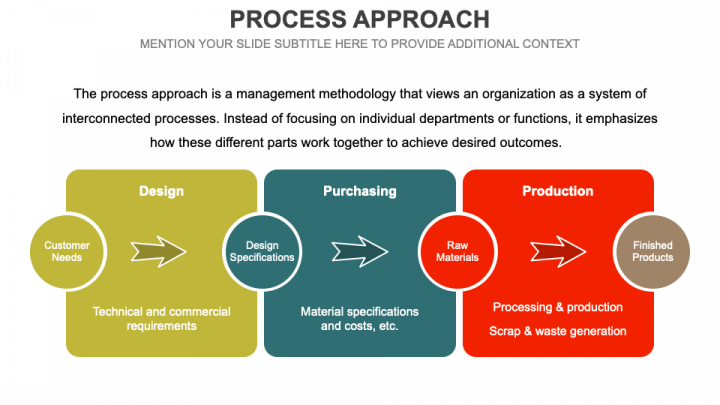 PROCESS APPROACH

MENTION YOUR SLIDE SUBTITLE HERE TO PROVIDE ADDITIONAL CONTEXT

The process approach is a management methodology that views an organization as a system of interconnected processes. Instead of focusing on individual departments or functions, it emphasizes how these different parts work together to achieve desired outcomes.

Design

Customer Needs

Technical and commercial requirements

Purchasing

Design Specifications

Material specifications and costs, etc.

Production

Raw Materials

Processing & production

Scrap & waste generation

Finished Products